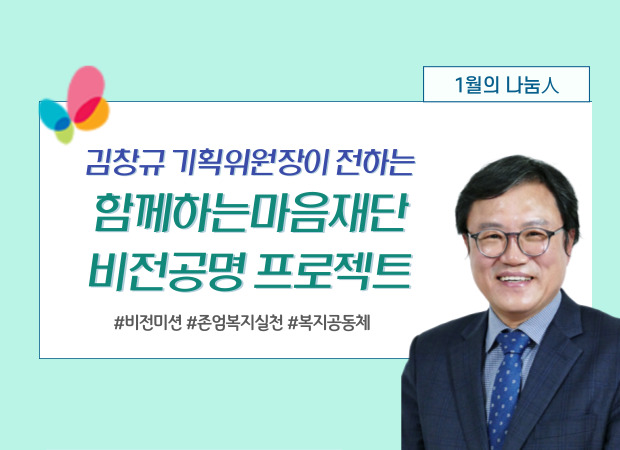 1월의 나눔人

김창규 기획위원장이 전하는

함께하는마음재단
비전공명 프로젝트

#비전미션 #존엄복지실천 #복지공동체